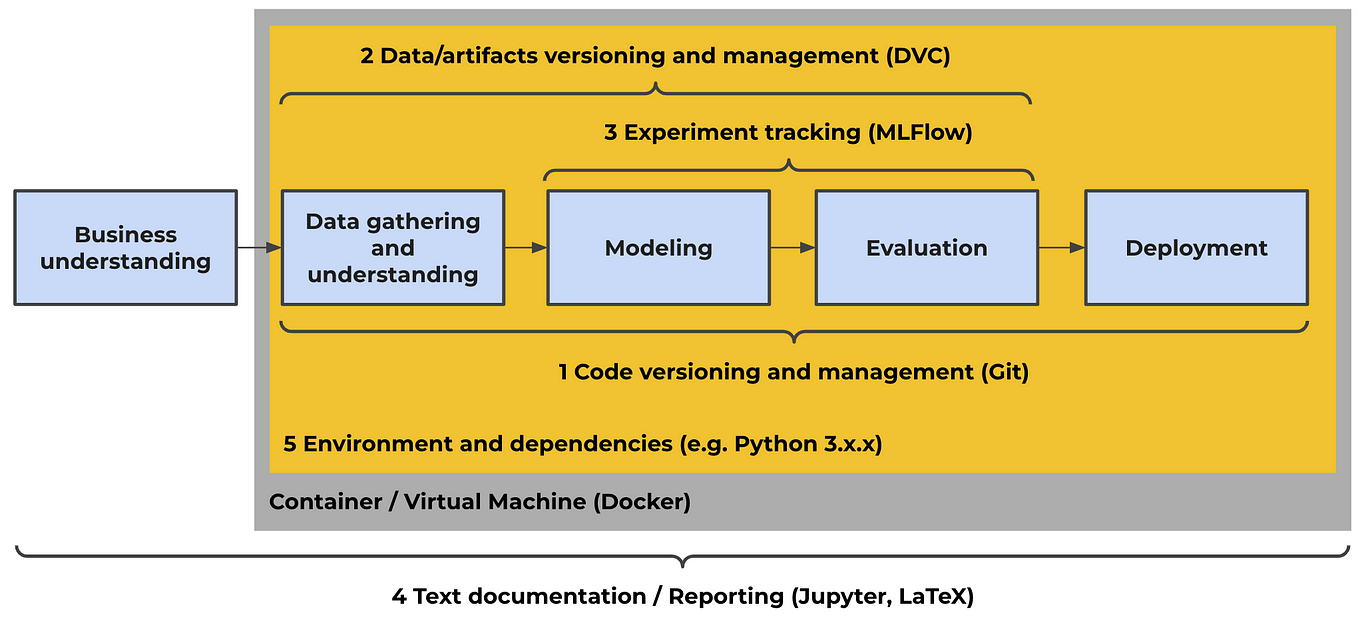 2 Data/artifacts versioning and management (DVC)

3 Experiment tracking (MLFlow)

Business understanding

Data gathering and understanding

Modeling

Evaluation

Deployment

1 Code versioning and management (Git)

5 Environment and dependencies (e.g. Python 3.x.x)

Container / Virtual Machine (Docker)

4 Text documentation / Reporting (Jupyter, LaTeX)